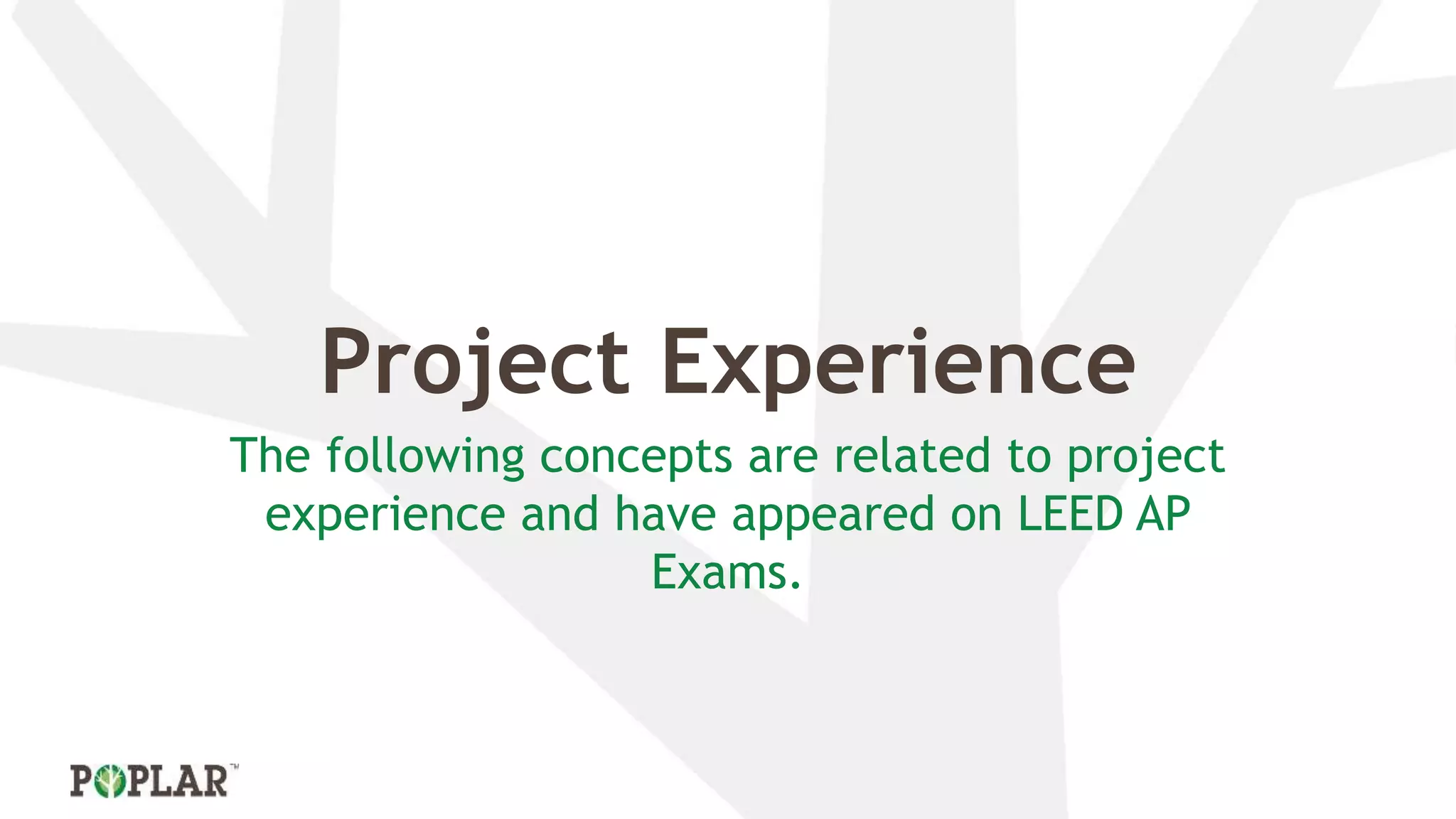 Project Experience

The following concepts are related to project experience and have appeared on LEED AP Exams.

POPLAR™